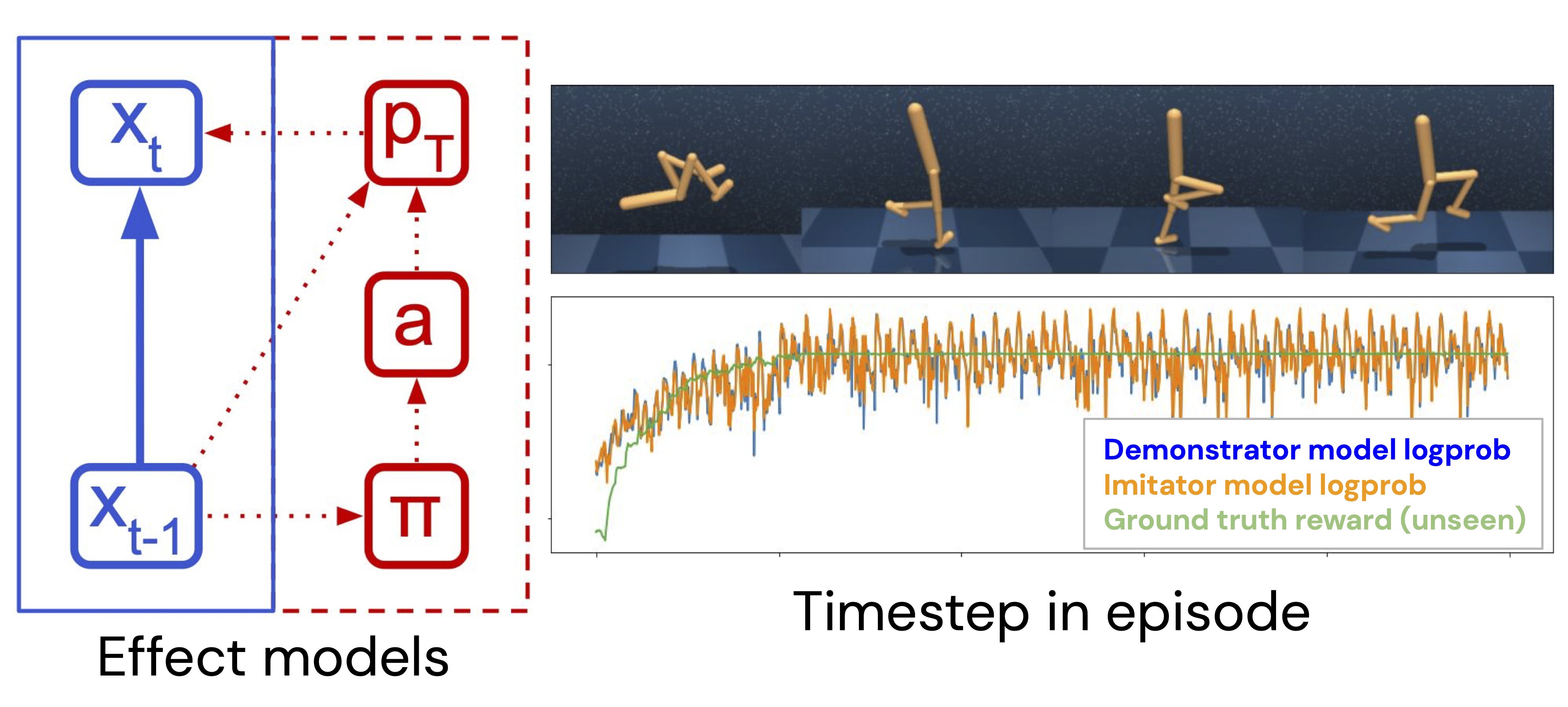 $x_t$
$p_T$
a
$x_{t-1}$
$\pi$

Effect models

Demonstrator model logprob
Imitator model logprob
Ground truth reward (unseen)

Timestep in episode